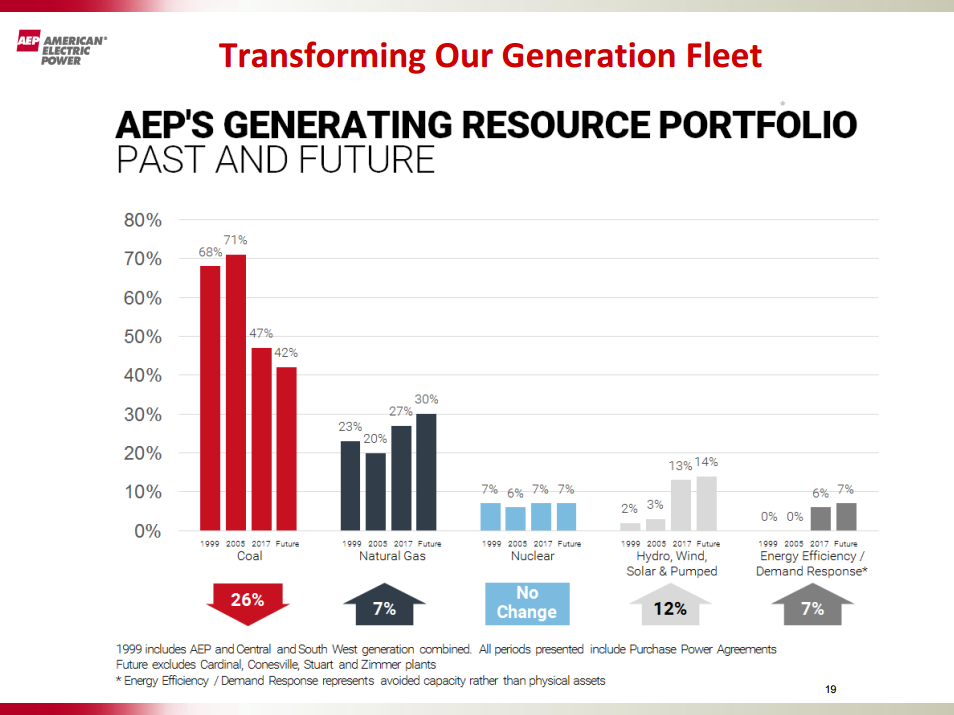 AEP AMERICAN ELECTRIC POWER

Transforming Our Generation Fleet

AEP'S GENERATING RESOURCE PORTFOLIO
PAST AND FUTURE

80%
70%
60%
50%
40%
30%
20%
10%
0%

68% 71% 47% 42%
1999 2005 2017 Future
Coal

23% 20% 27% 30%
1999 2005 2017 Future
Natural Gas

7% 6% 7% 7%
1999 2005 2017 Future
Nuclear

2% 3% 13% 14%
1999 2005 2017 Future
Hydro, Wind, Solar & Pumped

0% 0% 6% 7%
1999 2005 2017 Future
Energy Efficiency / Demand Response*

26%

7%

No Change

12%

7%

1999 includes AEP and Central and South West generation combined. All periods presented include Purchase Power Agreements
Future excludes Cardinal, Conesville, Stuart and Zimmer plants
* Energy Efficiency / Demand Response represents avoided capacity rather than physical assets

19